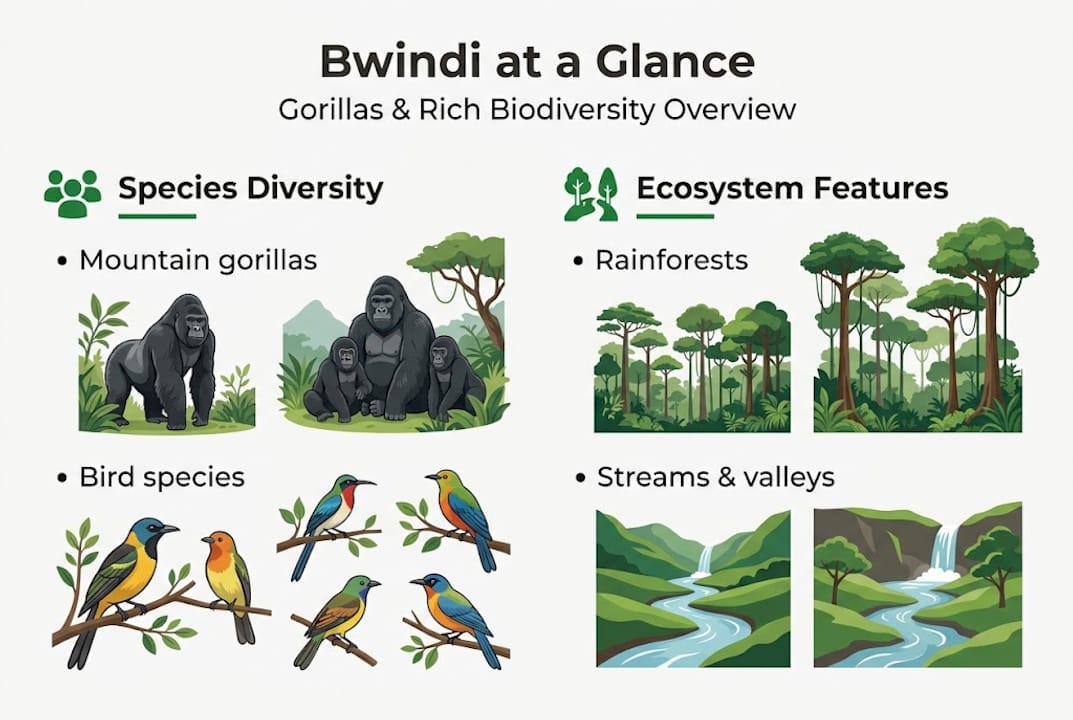 Bwindi at a Glance

Gorillas & Rich Biodiversity Overview

Species Diversity

• Mountain gorillas

• Bird species

Ecosystem Features

• Rainforests

• Streams & valleys